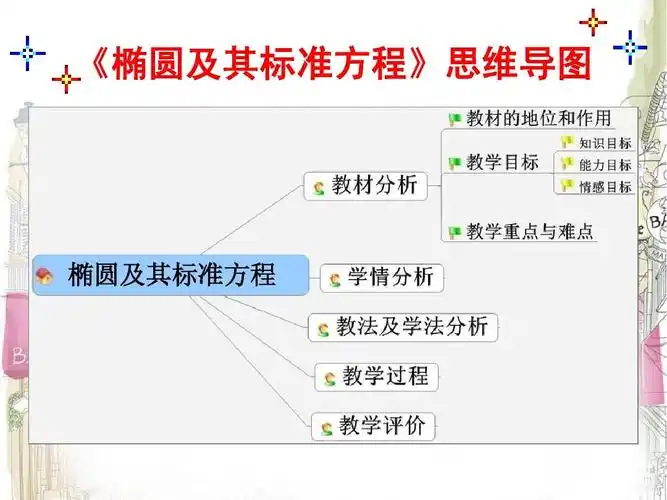 《椭圆及其标准方程》思维导图

椭圆及其标准方程

教材分析

教材的地位和作用

教学目标

知识目标

能力目标

情感目标

教学重点与难点

学情分析

教法及学法分析

教学过程

教学评价